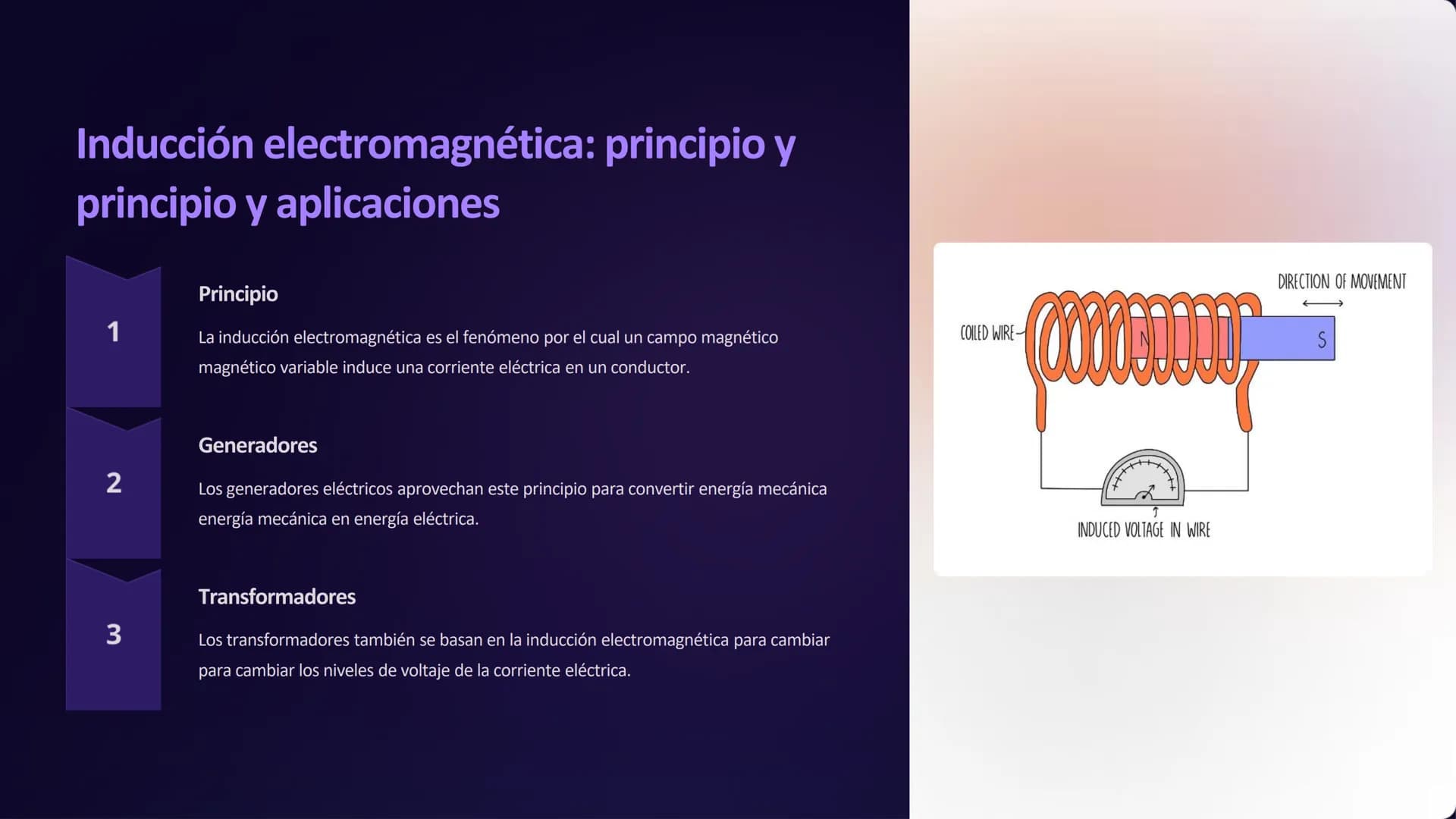 Inducción electromagnética: principio y principio y aplicaciones

1

Principio

La inducción electromagnética es el fenómeno por el cual un campo magnético magnético variable induce una corriente eléctrica en un conductor.

2

Generadores

Los generadores eléctricos aprovechan este principio para convertir energía mecánica energía mecánica en energía eléctrica.

3

Transformadores

Los transformadores también se basan en la inducción electromagnética para cambiar para cambiar los niveles de voltaje de la corriente eléctrica.

DIRECTION OF MOVEMENT

COILED WIRE

N

S

INDUCED VOLTAGE IN WIRE